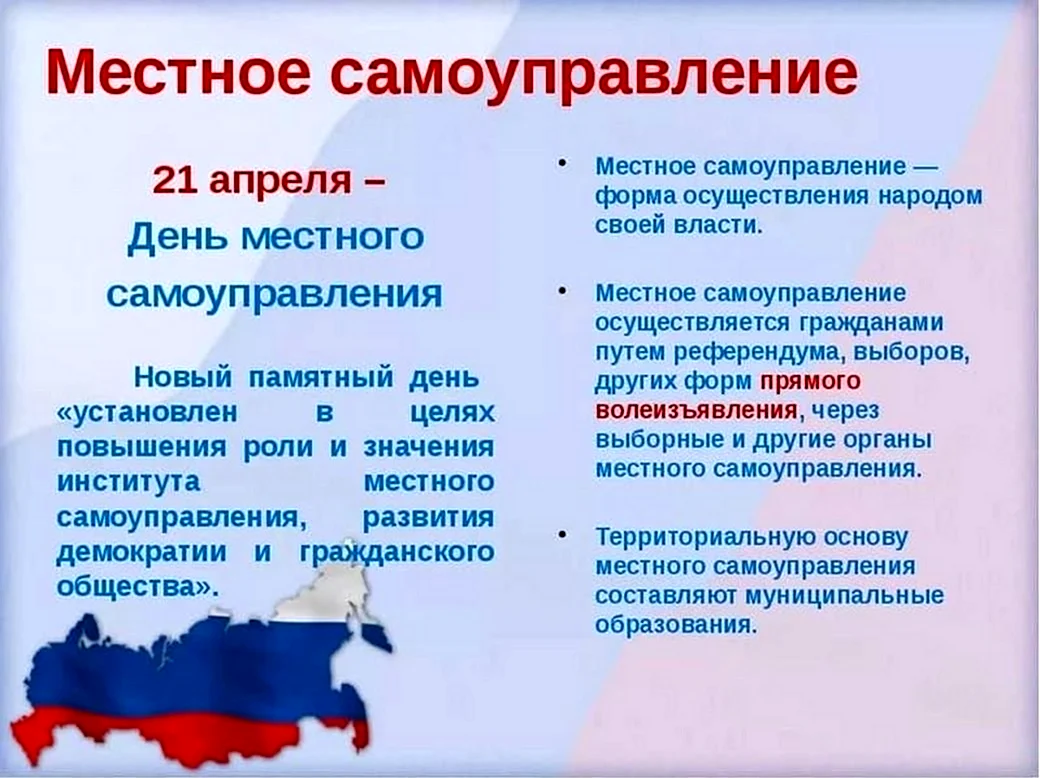 Местное самоуправление

21 апреля –
День местного самоуправления

Новый памятный день «установлен в целях повышения роли и значения института местного самоуправления, развития демократии и гражданского общества».

• Местное самоуправление — форма осуществления народом своей власти.

• Местное самоуправление осуществляется гражданами путем референдума, выборов, других форм прямого волеизъявления, через выборные и другие органы местного самоуправления.

• Территориальную основу местного самоуправления составляют муниципальные образования.